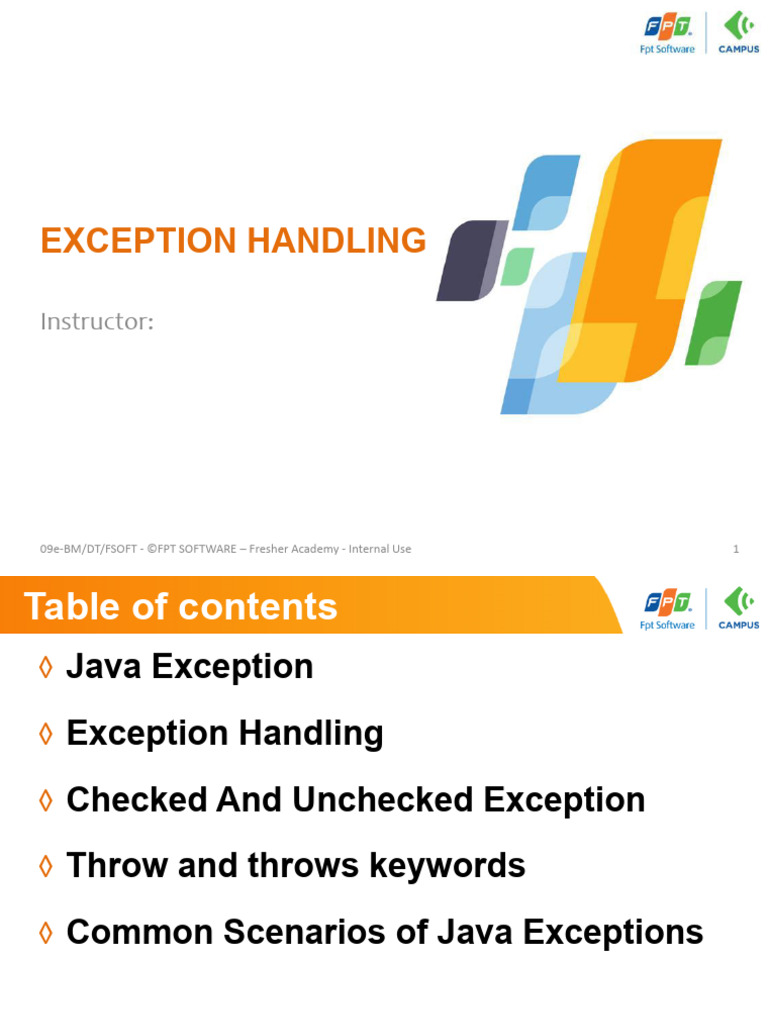 FPT
Fpt Software
CAMPUS

EXCEPTION HANDLING

Instructor:

09e-BM/DT/FSOFT - ©FPT SOFTWARE – Fresher Academy - Internal Use

1

Table of contents

FPT
Fpt Software
CAMPUS

◊ Java Exception

◊ Exception Handling

◊ Checked And Unchecked Exception

◊ Throw and throws keywords

◊ Common Scenarios of Java Exceptions